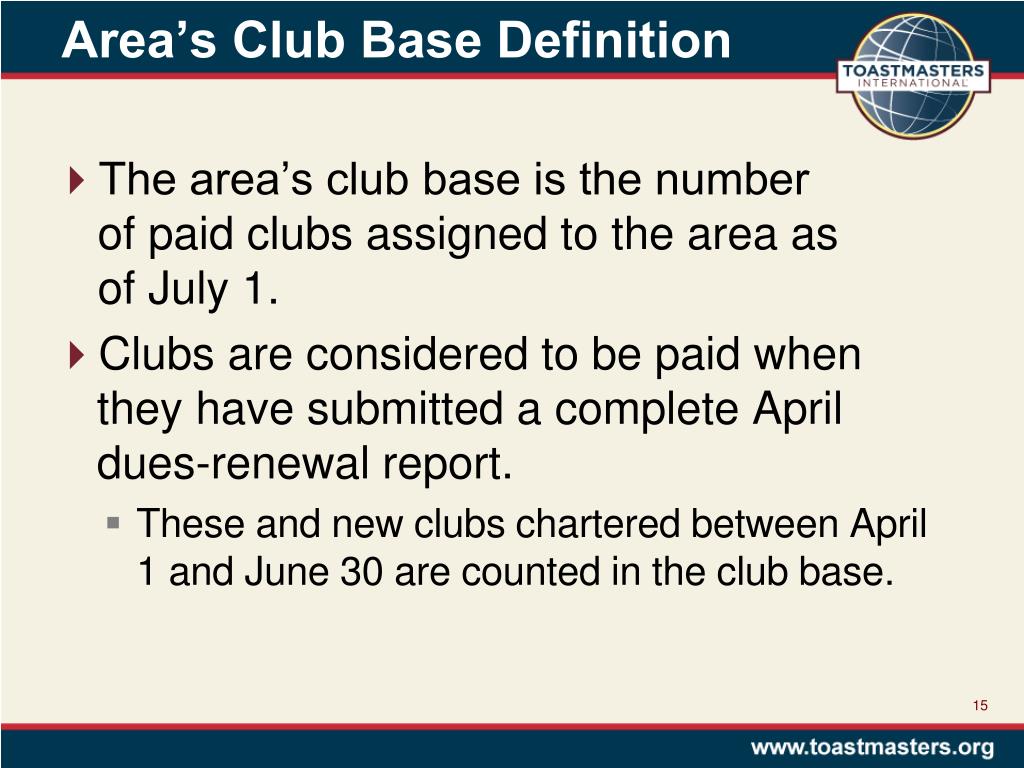 Area’s Club Base Definition

TOASTMASTERS INTERNATIONAL

The area’s club base is the number of paid clubs assigned to the area as of July 1.

Clubs are considered to be paid when they have submitted a complete April dues-renewal report.

These and new clubs chartered between April 1 and June 30 are counted in the club base.

15

www.toastmasters.org